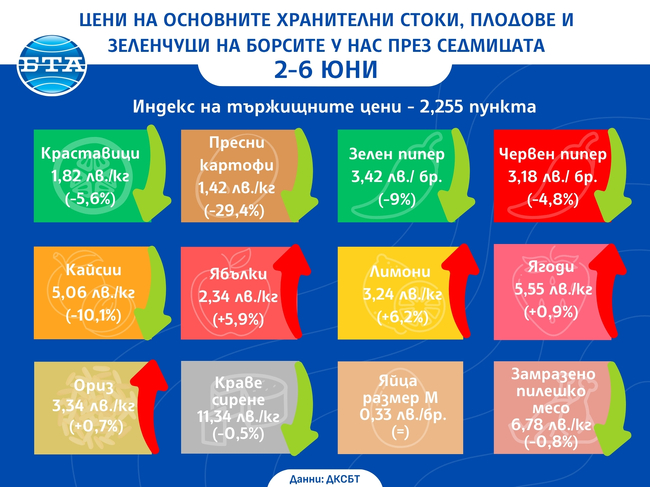 БТА

ЦЕНИ НА ОСНОВНИТЕ ХРАНИТЕЛНИ СТОКИ, ПЛОДОВЕ И ЗЕЛЕНЧУЦИ НА БОРСИТЕ У НАС ПРЕЗ СЕДМИЦАТА

2-6 ЮНИ

Индекс на тържищните цени - 2,255 пункта

Краставици
1,82 лв./кг
(-5,6%)

Пресни картофи
1,42 лв./кг
(-29,4%)

Зелен пипер
3,42 лв./ бр.
(-9%)

Червен пипер
3,18 лв./ бр.
(-4,8%)

Кайсии
5,06 лв./кг
(-10,1%)

Ябълки
2,34 лв./кг
(+5,9%)

Лимони
3,24 лв./кг
(+6,2%)

Ягоди
5,55 лв./кг
(+0,9%)

Ориз
3,34 лв./кг
(+0,7%)

Краве сирене
11,34 лв./кг
(-0,5%)

Яйца
размер М
0,33 лв./бр.
(=)

Замразено пилешко месо
6,78 лв./кг
(-0,8%)

Данни: ДКСБТ